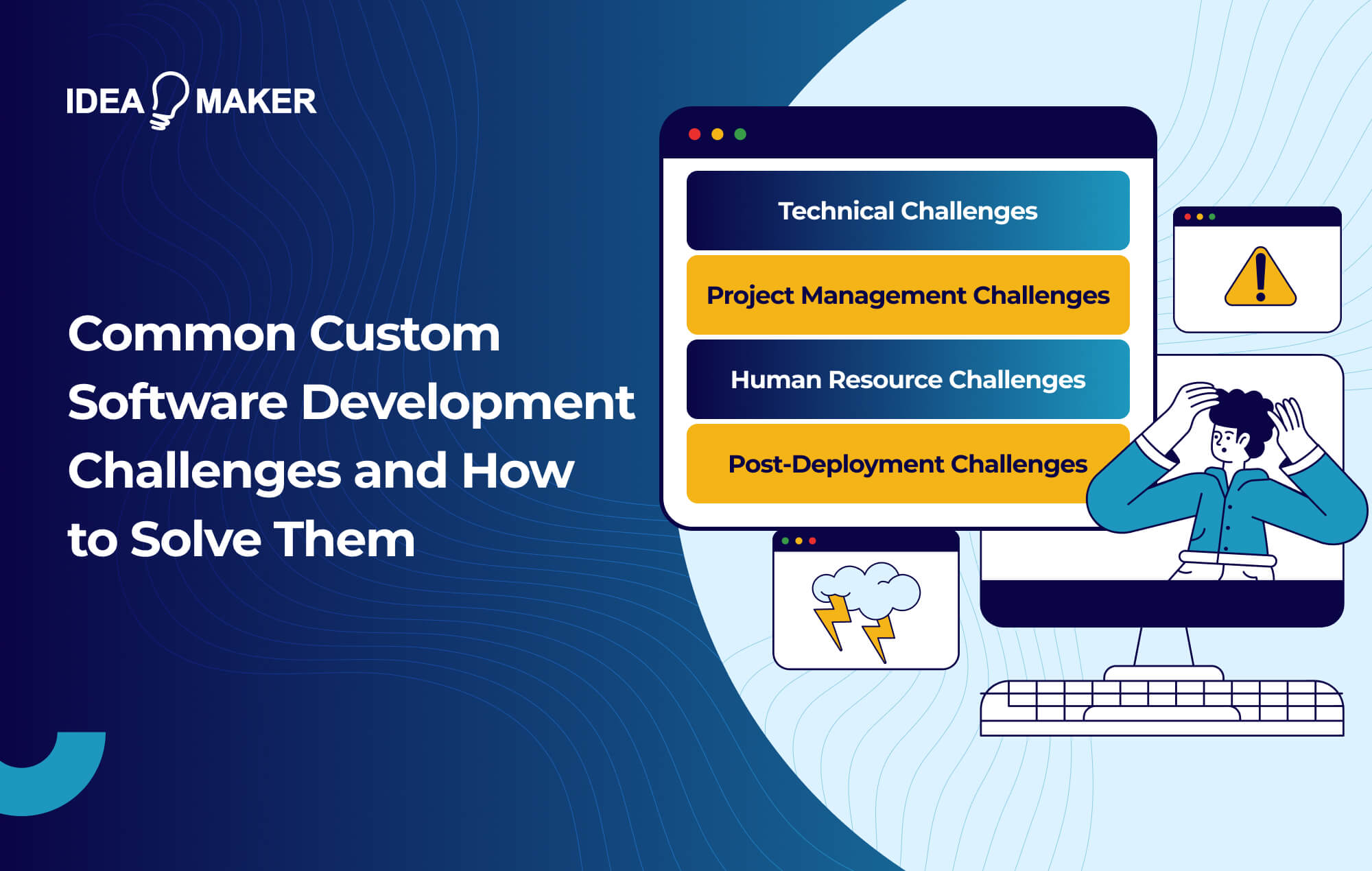 IDEA MAKER

Common Custom Software Development Challenges and How to Solve Them

Technical Challenges

Project Management Challenges

Human Resource Challenges

Post-Deployment Challenges